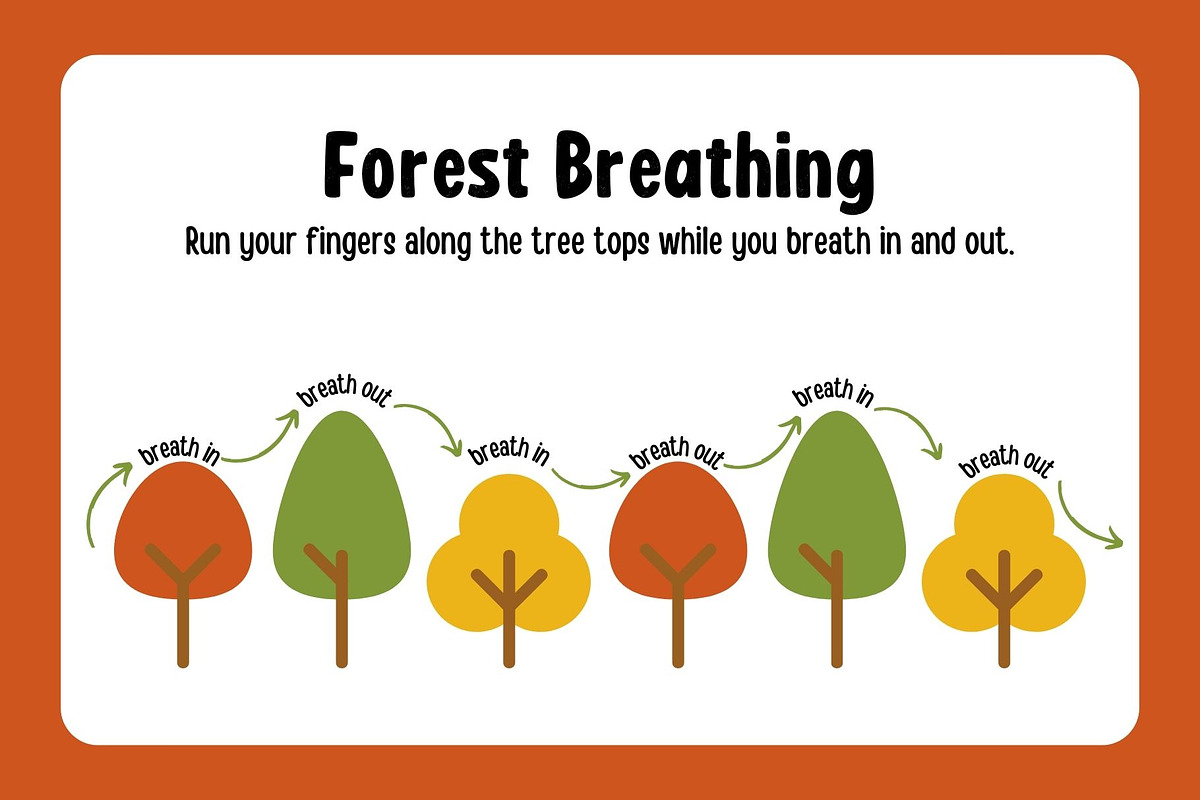 Forest Breathing

Run your fingers along the tree tops while you breath in and out.

breath in
breath out
breath in
breath out
breath in
breath out